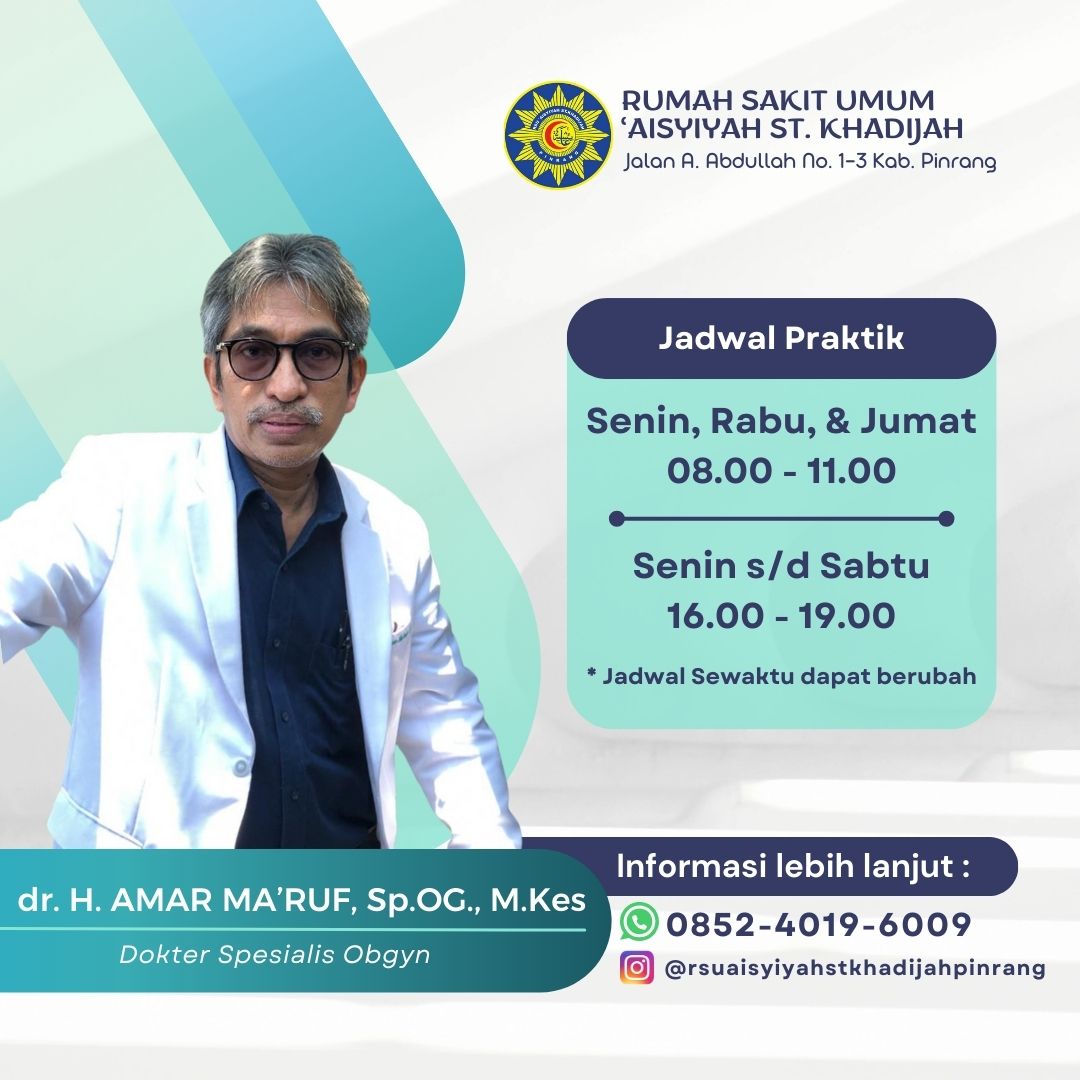 RUMAH SAKIT UMUM
'AISYIYAH ST. KHADIJAH
Jalan A. Abdullah No. 1-3 Kab. Pinrang

Jadwal Praktik

Senin, Rabu, & Jumat
08.00 - 11.00

Senin s/d Sabtu
16.00 - 19.00

* Jadwal Sewaktu dapat berubah

dr. H. AMAR MA'RUF, Sp.OG., M.Kes
Dokter Spesialis Obgyn

Informasi lebih lanjut :
0852-4019-6009
@rsuaisyiyahstkhadijahpinrang